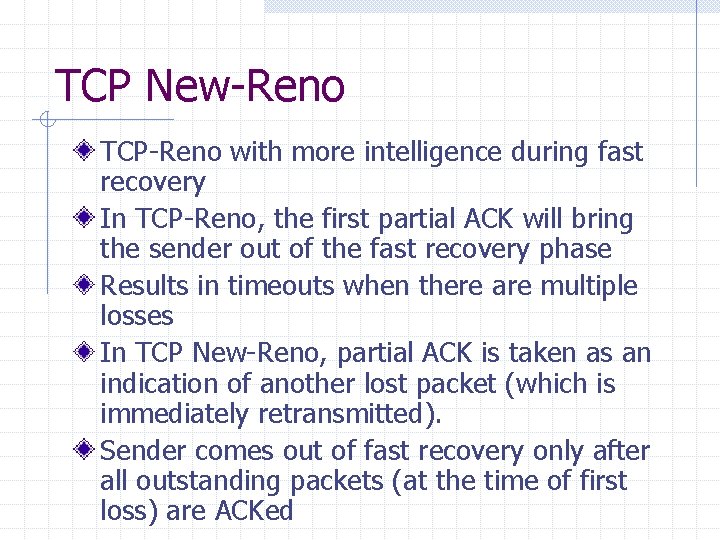 TCP New-Reno

TCP-Reno with more intelligence during fast recovery

In TCP-Reno, the first partial ACK will bring the sender out of the fast recovery phase

Results in timeouts when there are multiple losses

In TCP New-Reno, partial ACK is taken as an indication of another lost packet (which is immediately retransmitted).

Sender comes out of fast recovery only after all outstanding packets (at the time of first loss) are ACKed